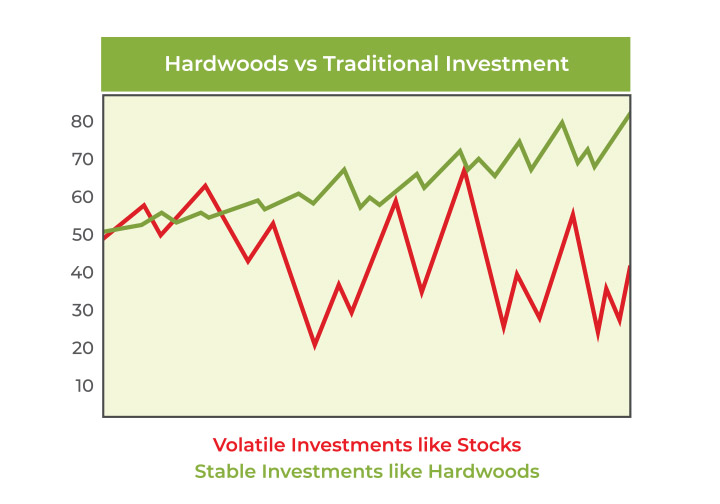 Hardwoods vs Traditional Investment

80
70
60
50
40
30
20
10

Volatile Investments like Stocks
Stable Investments like Hardwoods